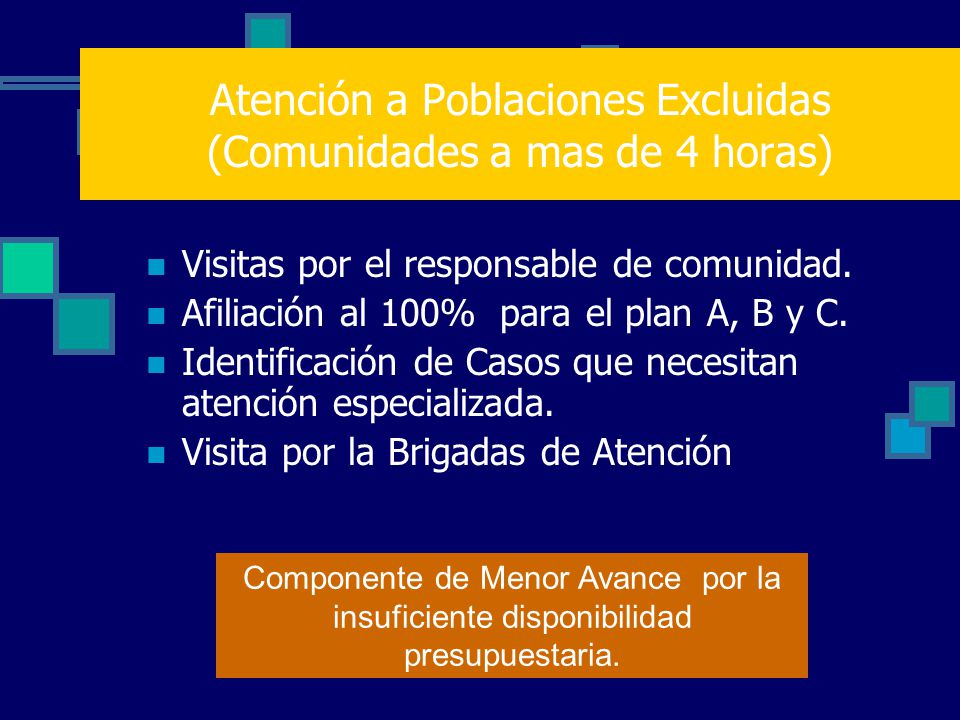 Atención a Poblaciones Excluidas
(Comunidades a mas de 4 horas)

Visitas por el responsable de comunidad.
Afiliación al 100% para el plan A, B y C.
Identificación de Casos que necesitan atención especializada.
Visita por la Brigadas de Atención

Componente de Menor Avance por la insuficiente disponibilidad presupuestaria.